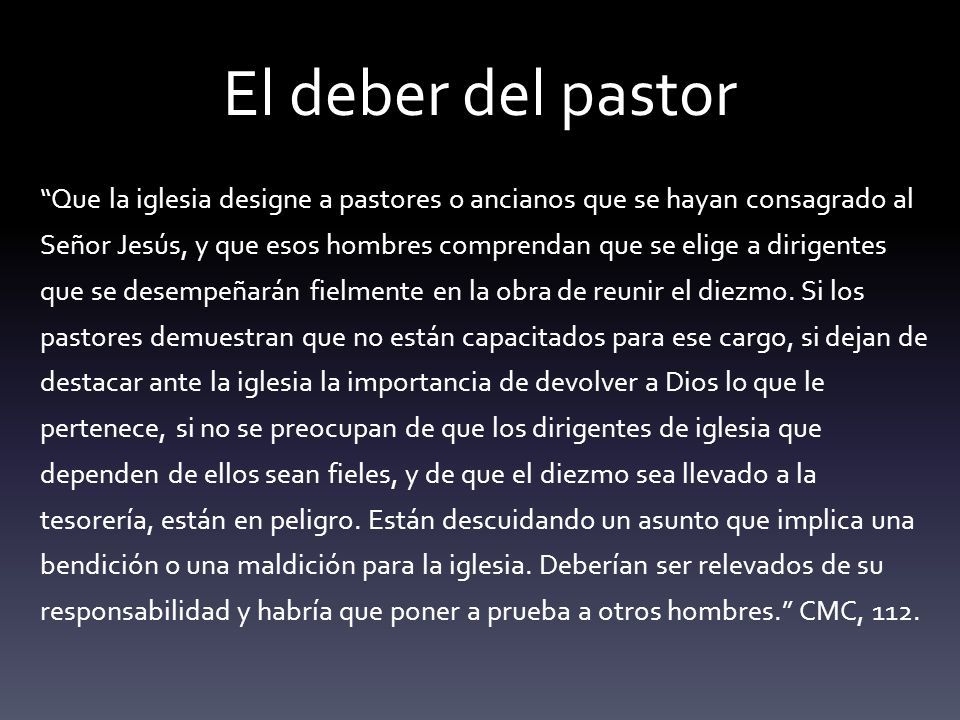 El deber del pastor

“Que la iglesia designe a pastores o ancianos que se hayan consagrado al Señor Jesús, y que esos hombres comprendan que se elige a dirigentes que se desempeñarán fielmente en la obra de reunir el diezmo. Si los pastores demuestran que no están capacitados para ese cargo, si dejan de destacar ante la iglesia la importancia de devolver a Dios lo que le pertenece, si no se preocupan de que los dirigentes de iglesia que dependen de ellos sean fieles, y de que el diezmo sea llevado a la tesorería, están en peligro. Están descuidando un asunto que implica una bendición o una maldición para la iglesia. Deberían ser relevados de su responsabilidad y habría que poner a prueba a otros hombres.” CMC, 112.